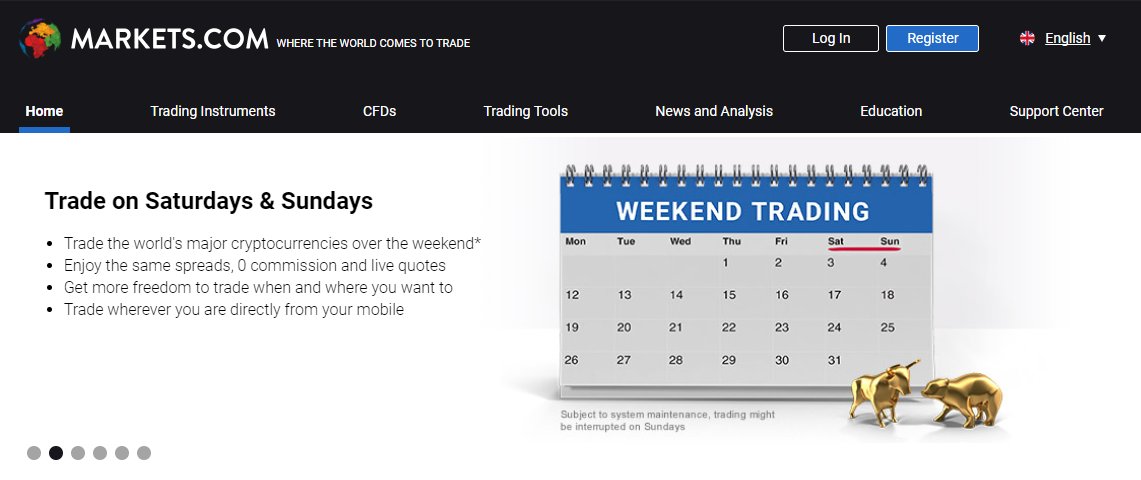 MARKETS.COM WHERE THE WORLD COMES TO TRADE

Log In Register English

Home Trading Instruments CFDs Trading Tools News and Analysis Education Support Center

Trade on Saturdays & Sundays

- Trade the world's major cryptocurrencies over the weekend*
- Enjoy the same spreads, 0 commission and live quotes
- Get more freedom to trade when and where you want to
- Trade wherever you are directly from your mobile

WEEKEND TRADING

| Mon | Tue | Wed | Thu | Fri | Sat | Sun |
|---|---|---|---|---|---|---|
| | | | 1 | 2 | 3 | 4 |
| 12 | 13 | 14 | 15 | 16 | 17 | 18 |
| 19 | 20 | 21 | 22 | 23 | 24 | 25 |
| 26 | 27 | 28 | 29 | 30 | 31 | |

Subject to system maintenance, trading might be interrupted on Sundays